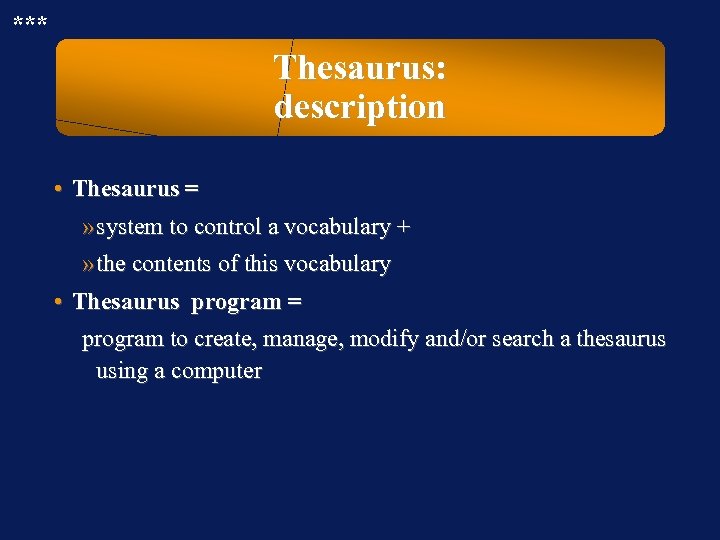 ***

Thesaurus:
description

• Thesaurus =
» system to control a vocabulary +
» the contents of this vocabulary
• Thesaurus program =
program to create, manage, modify and/or search a thesaurus using a computer